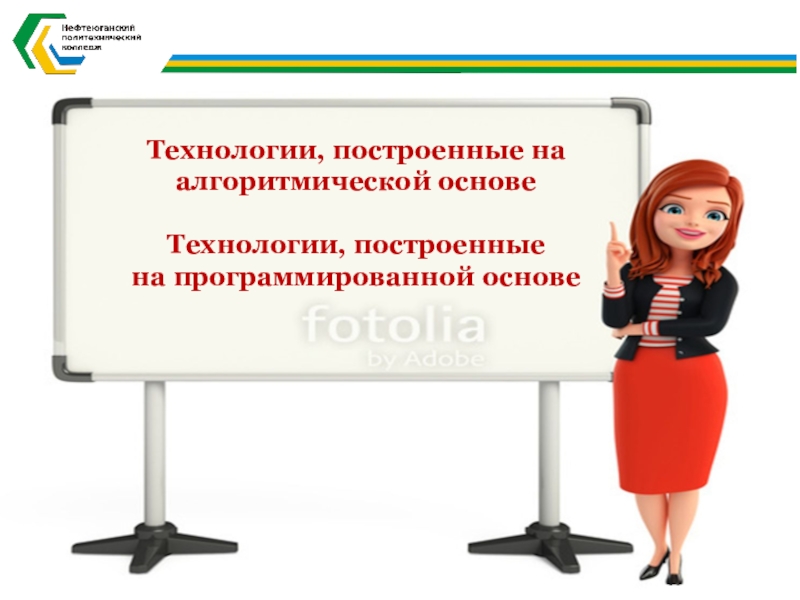 Нефтеюганский политехнический колледж

Технологии, построенные на алгоритмической основе

Технологии, построенные на программированной основе

fotolia
by Adobe